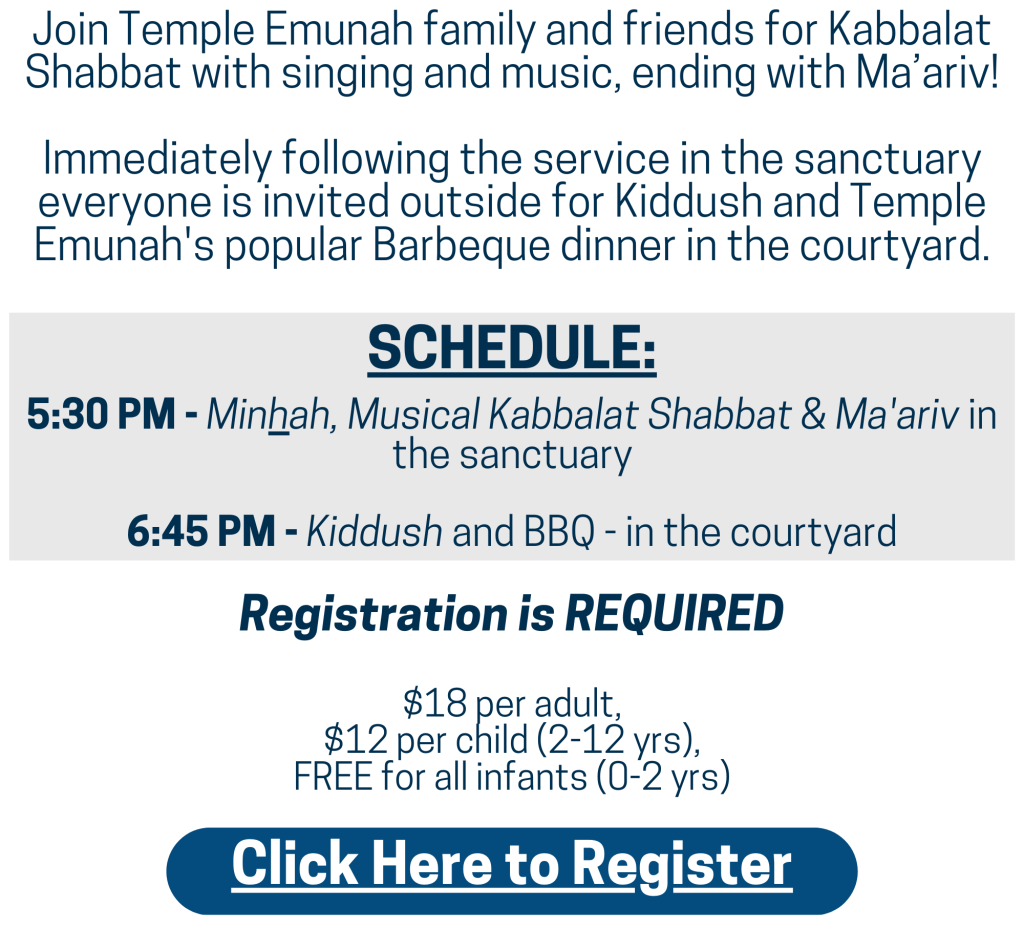 Join Temple Emunah family and friends for Kabbalat Shabbat with singing and music, ending with Ma'ariv!

Immediately following the service in the sanctuary everyone is invited outside for Kiddush and Temple Emunah's popular Barbeque dinner in the courtyard.

SCHEDULE:

5:30 PM - Minhah, Musical Kabbalat Shabbat & Ma'ariv in the sanctuary

6:45 PM - Kiddush and BBQ - in the courtyard

Registration is REQUIRED

\$18 per adult,
\$12 per child (2-12 yrs),
FREE for all infants (0-2 yrs)

Click Here to Register